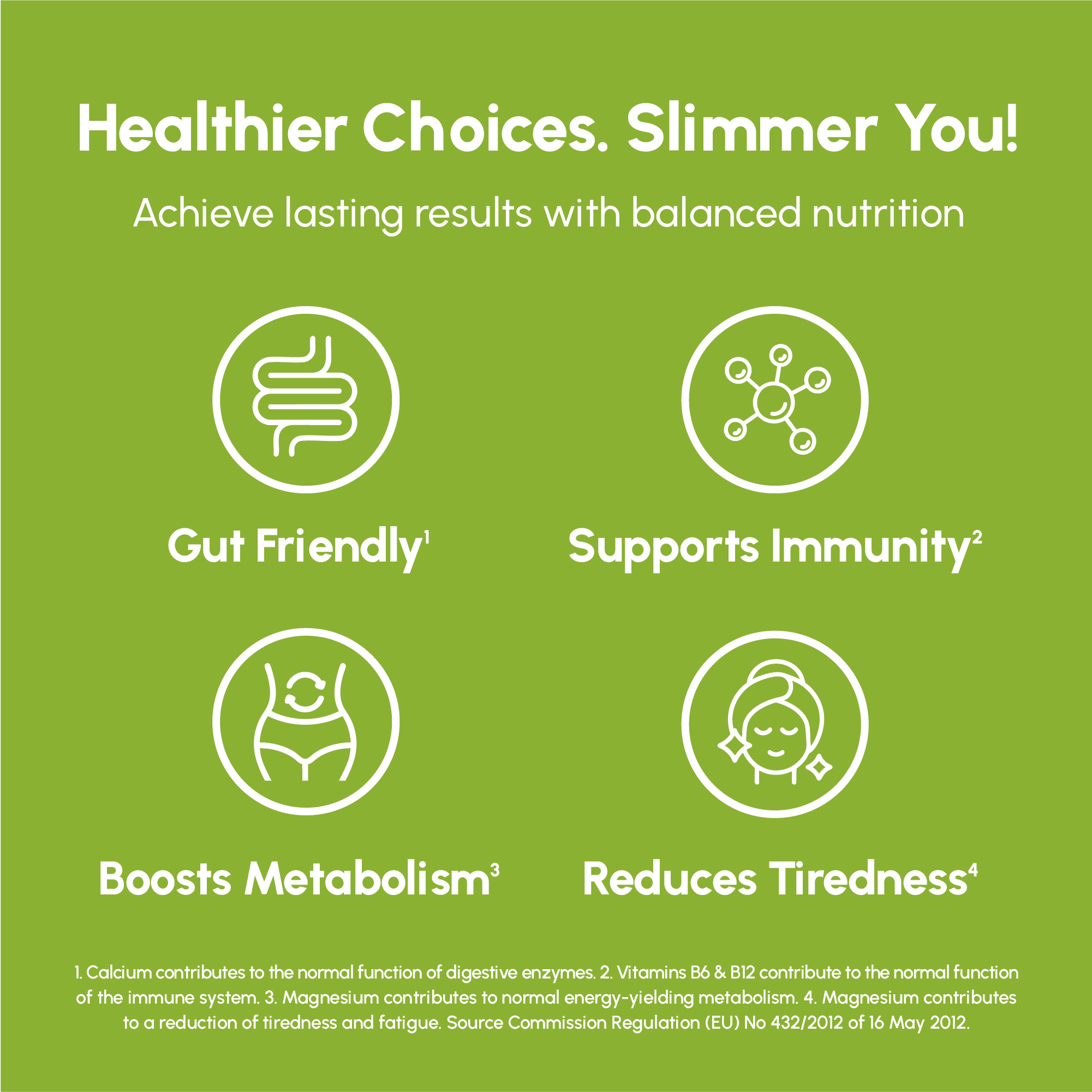 Healthier Choices. Slimmer You!

Achieve lasting results with balanced nutrition

Gut Friendly$^1$

Supports Immunity$^2$

Boosts Metabolism$^3$

Reduces Tiredness$^4$

1. Calcium contributes to the normal function of digestive enzymes. 2. Vitamins B6 & B12 contribute to the normal function of the immune system. 3. Magnesium contributes to normal energy-yielding metabolism. 4. Magnesium contributes to a reduction of tiredness and fatigue. Source Commission Regulation (EU) No 432/2012 of 16 May 2012.